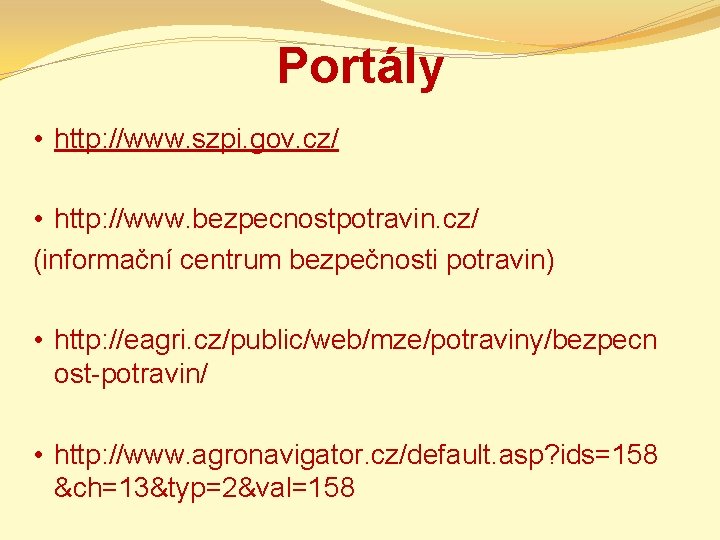 Portály

• http://www.szpi.gov.cz/

• http://www.bezpecnostpotravin.cz/
(informační centrum bezpečnosti potravin)

• http://eagri.cz/public/web/mze/potraviny/bezpecnost-potravin/

• http://www.agronavigator.cz/default.asp?ids=158&ch=13&typ=2&val=158